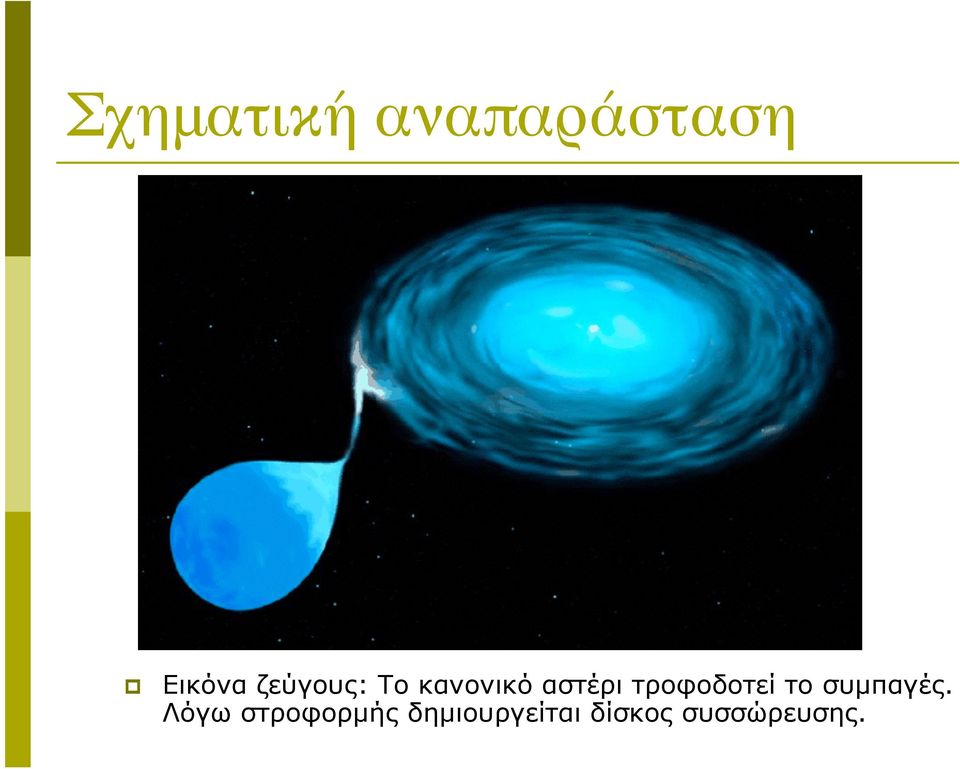 Σχηματική αναπαράσταση

Εικόνα ζεύγους: Το κανονικό αστέρι τροφοδοτεί το συμπαγές. Λόγω στροφορμής δημιουργείται δίσκος συσσώρευσης.